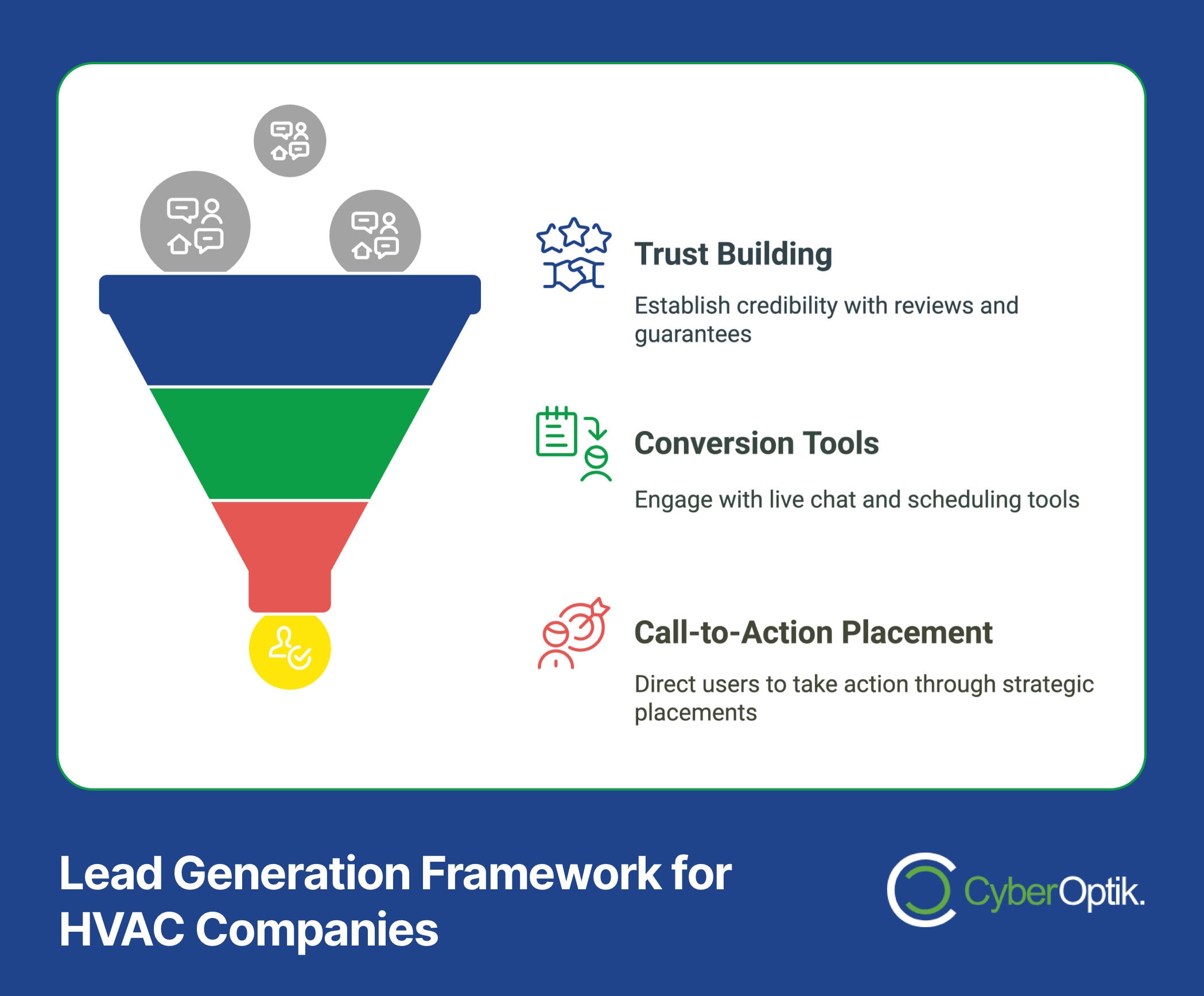 Trust Building

Establish credibility with reviews and guarantees

Conversion Tools

Engage with live chat and scheduling tools

Call-to-Action Placement

Direct users to take action through strategic placements

Lead Generation Framework for HVAC Companies

CyberOptik.